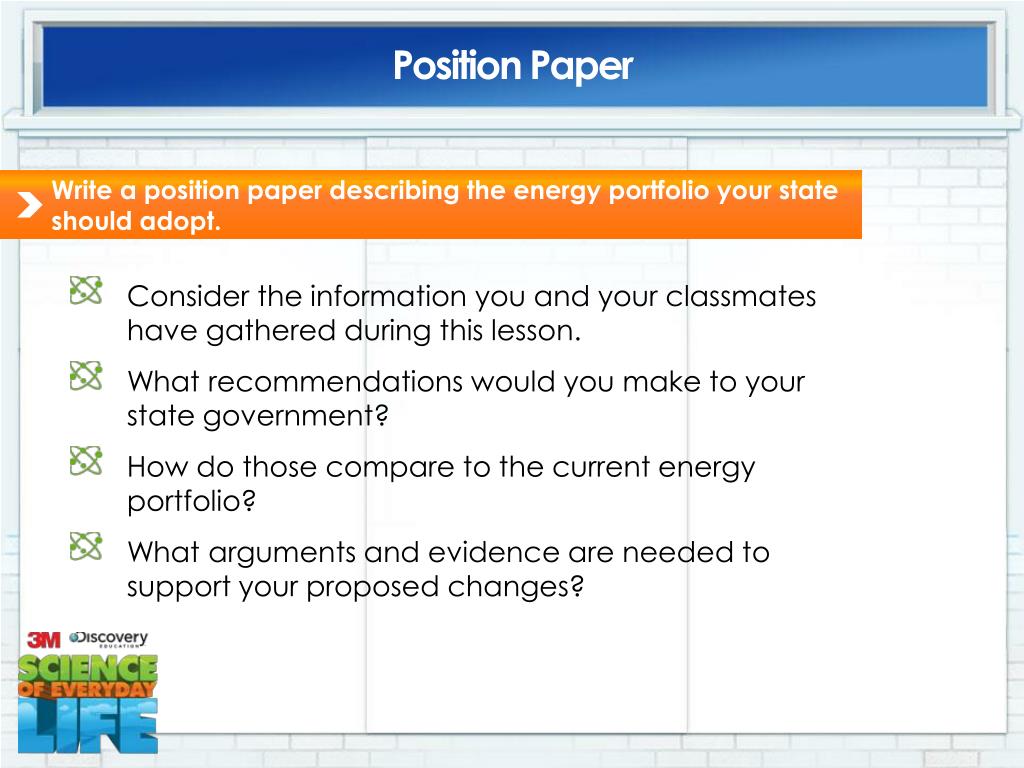 Position Paper

Write a position paper describing the energy portfolio your state should adopt.

Consider the information you and your classmates have gathered during this lesson.

What recommendations would you make to your state government?

How do those compare to the current energy portfolio?

What arguments and evidence are needed to support your proposed changes?

3M Discovery EDUCATION

SCIENCE OF EVERYDAY LIFE